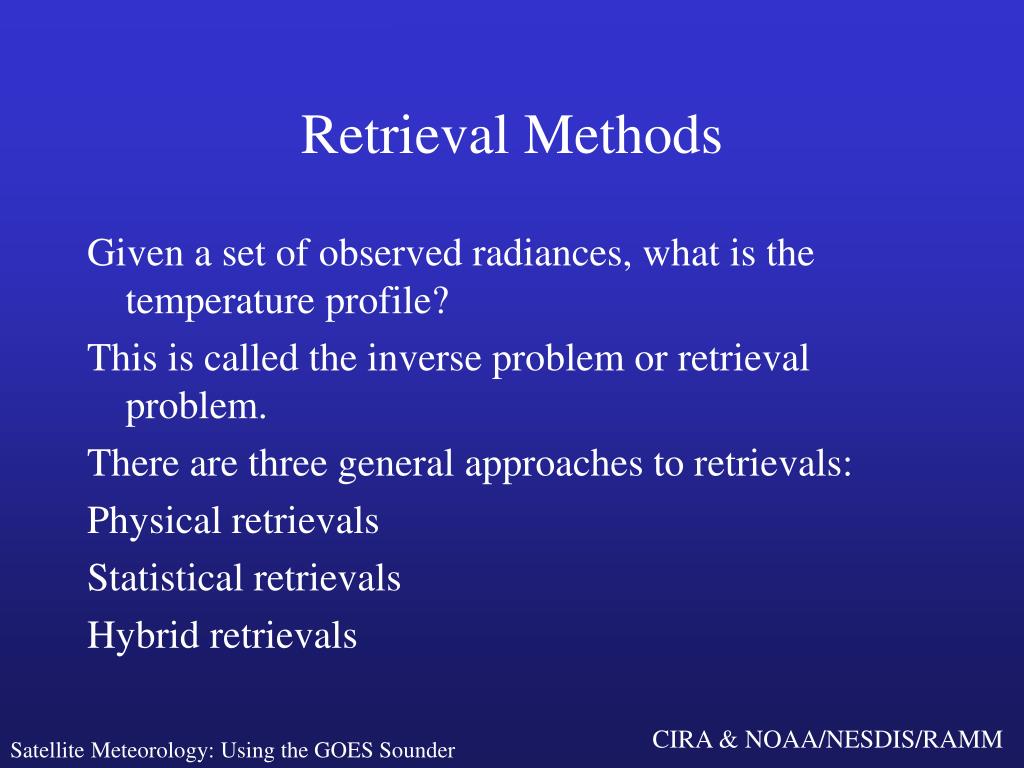 Retrieval Methods

Given a set of observed radiances, what is the temperature profile?

This is called the inverse problem or retrieval problem.

There are three general approaches to retrievals:

Physical retrievals

Statistical retrievals

Hybrid retrievals

Satellite Meteorology: Using the GOES Sounder

CIRA & NOAA/NESDIS/RAMM